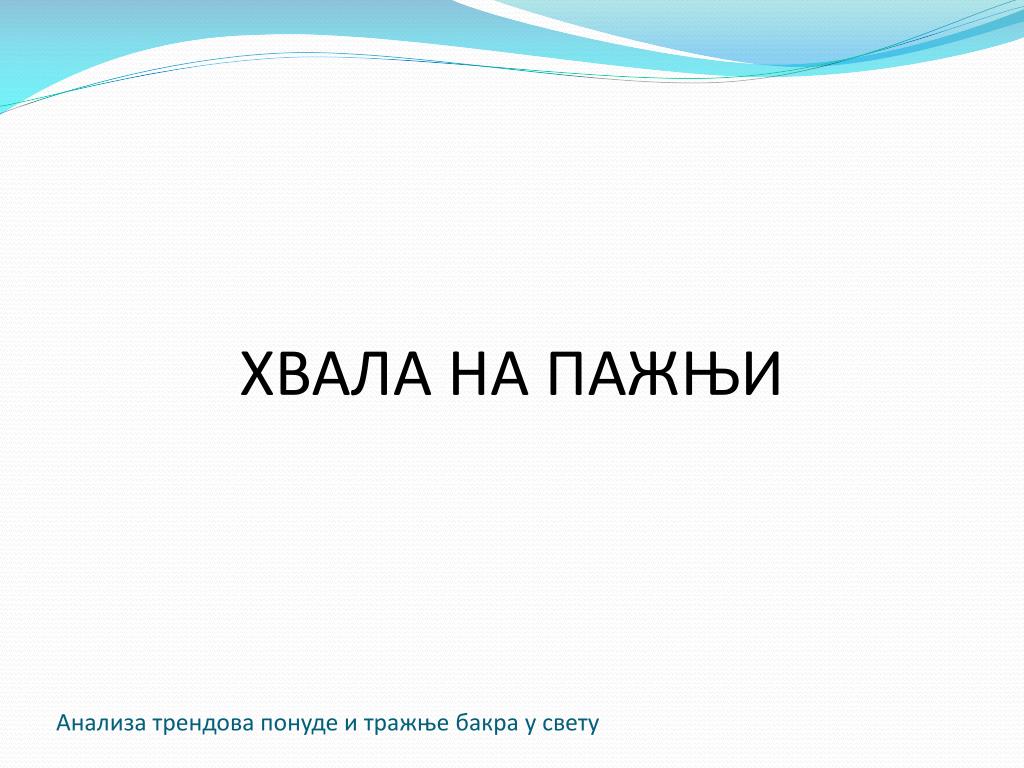 ХВАЛА НА ПАЖЊИ

Анализа трендова понуде и тражње бакра у свету